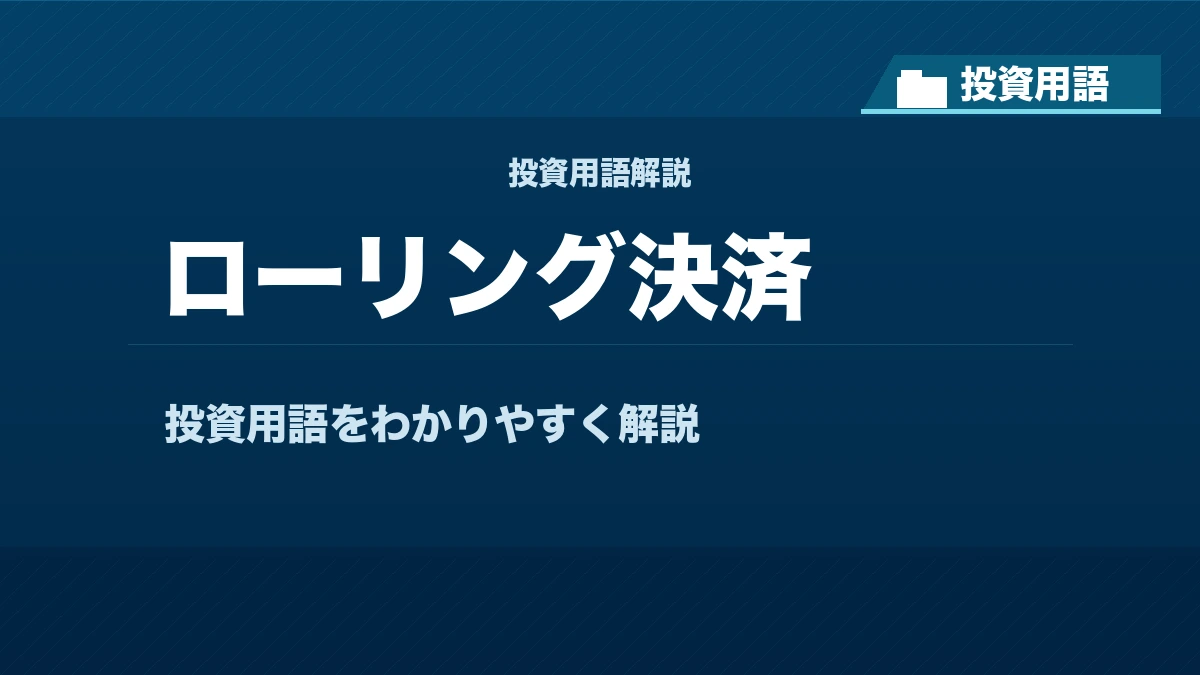 投資用語

投資用語解説

ローリング決済

投資用語をわかりやすく解説